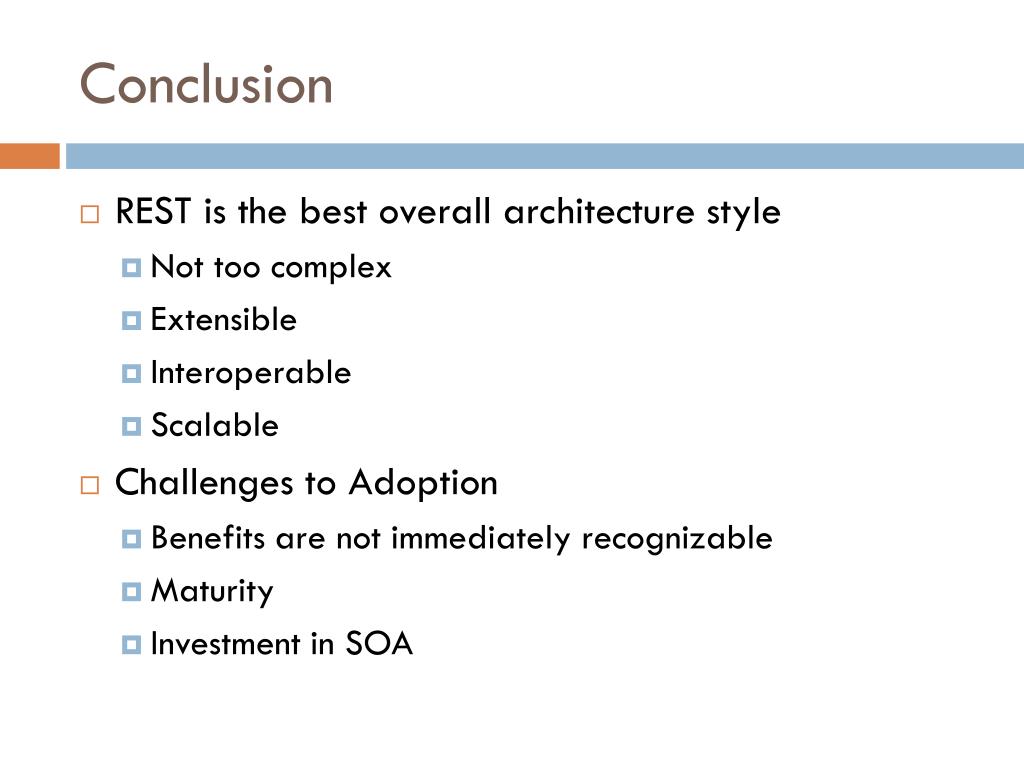 Conclusion

REST is the best overall architecture style

Not too complex

Extensible

Interoperable

Scalable

Challenges to Adoption

Benefits are not immediately recognizable

Maturity

Investment in SOA